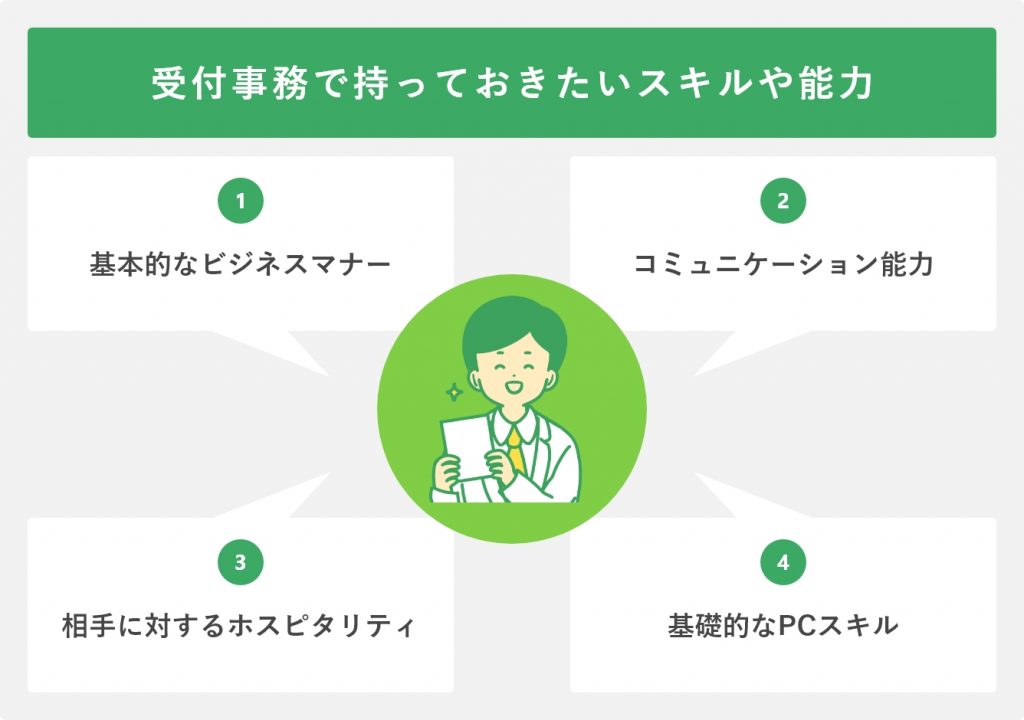 受付事務で持っておきたいスキルや能力

1
基本的なビジネスマナー

2
コミュニケーション能力

3
相手に対するホスピタリティ

4
基礎的なPCスキル